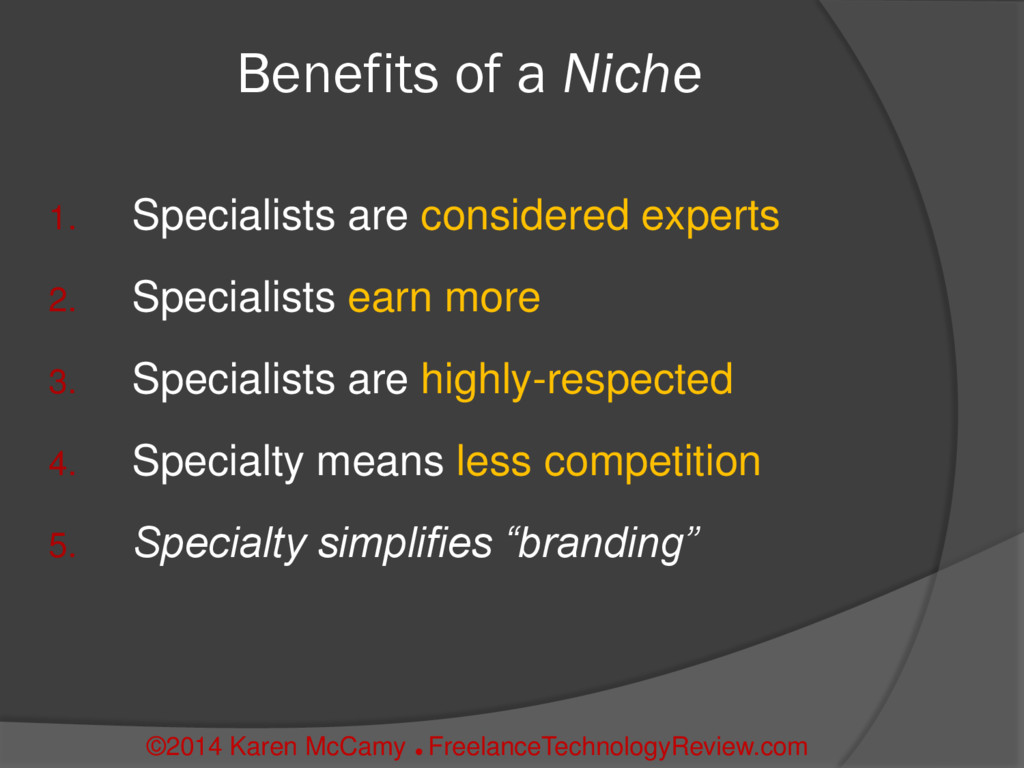 Benefits of a Niche

1. Specialists are considered experts
2. Specialists earn more
3. Specialists are highly-respected
4. Specialty means less competition
5. Specialty simplifies “branding”

©2014 Karen McCamy . FreelanceTechnologyReview.com